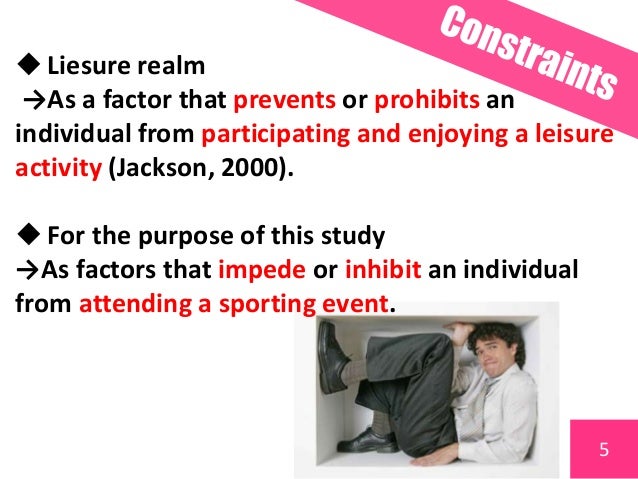 Constraints

◆ Liesure realm
→As a factor that prevents or prohibits an individual from participating and enjoying a leisure activity (Jackson, 2000).

◆ For the purpose of this study
→As factors that impede or inhibit an individual from attending a sporting event.

5